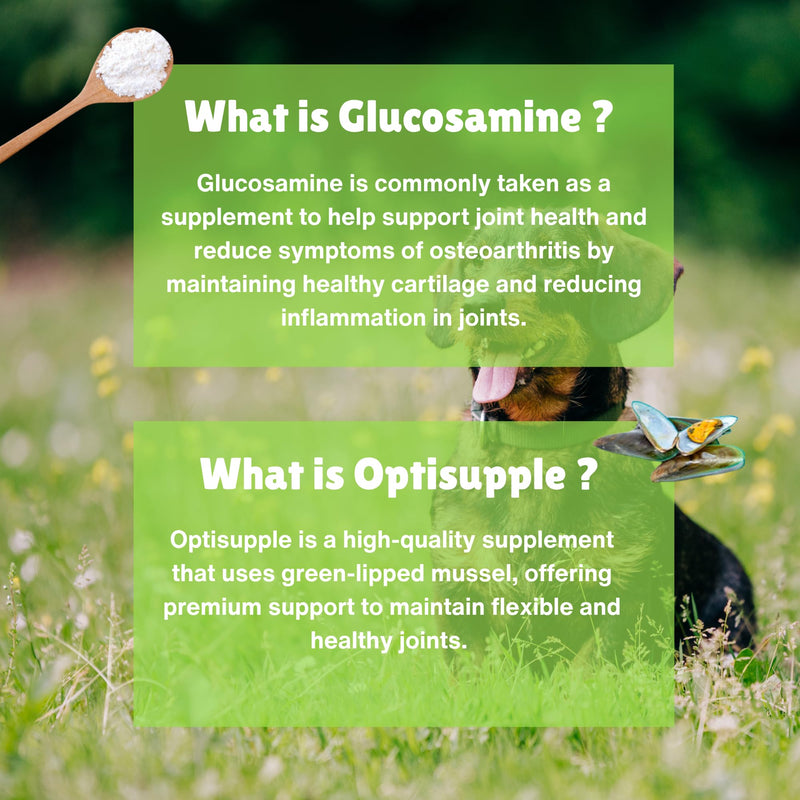 What is Glucosamine ?

Glucosamine is commonly taken as a supplement to help support joint health and reduce symptoms of osteoarthritis by maintaining healthy cartilage and reducing inflammation in joints.

What is Optisupple ?

Optisupple is a high-quality supplement that uses green-lipped mussel, offering premium support to maintain flexible and healthy joints.